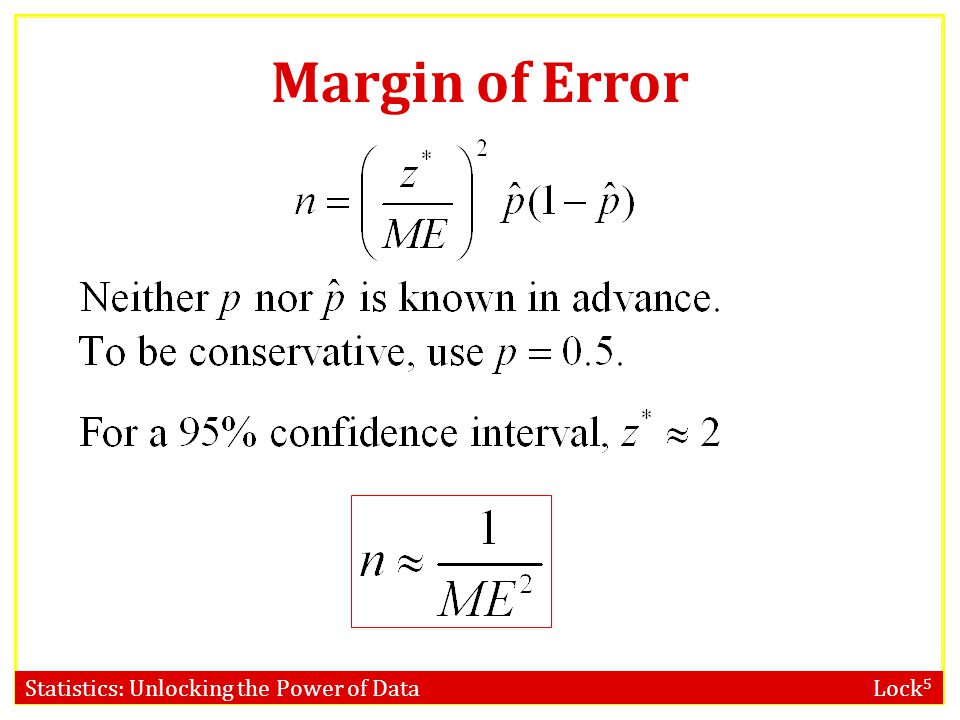 Margin of Error

$n = \left(\frac{z^*}{ME}\right)^2 \hat{p}(1-\hat{p})$

Neither $p$ nor $\hat{p}$ is known in advance. To be conservative, use $p = 0.5$.

For a 95% confidence interval, $z^* \approx 2$

$n \approx \frac{1}{ME^2}$

Statistics: Unlocking the Power of Data

Lock$^5$